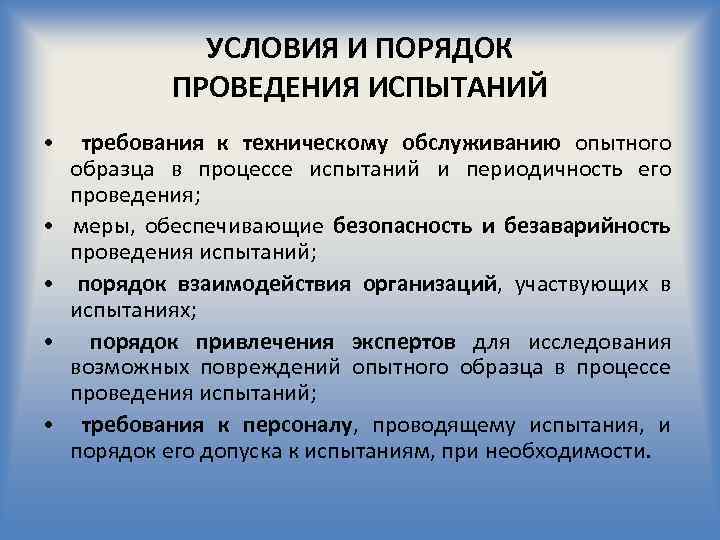 УСЛОВИЯ И ПОРЯДОК ПРОВЕДЕНИЯ ИСПЫТАНИЙ

• требования к техническому обслуживанию опытного образца в процессе испытаний и периодичность его проведения;
• меры, обеспечивающие безопасность и безаварийность проведения испытаний;
• порядок взаимодействия организаций, участвующих в испытаниях;
• порядок привлечения экспертов для исследования возможных повреждений опытного образца в процессе проведения испытаний;
• требования к персоналу, проводящему испытания, и порядок его допуска к испытаниям, при необходимости.